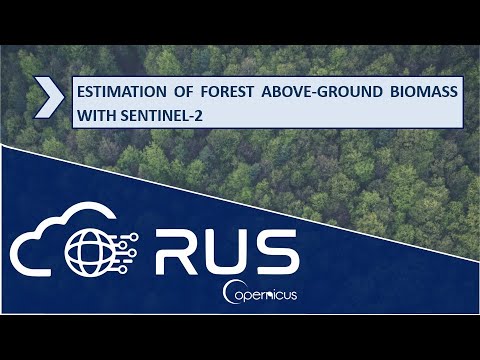 ESTIMATION OF FOREST ABOVE-GROUND BIOMASS WITH SENTINEL-2

RUS

Copernicus